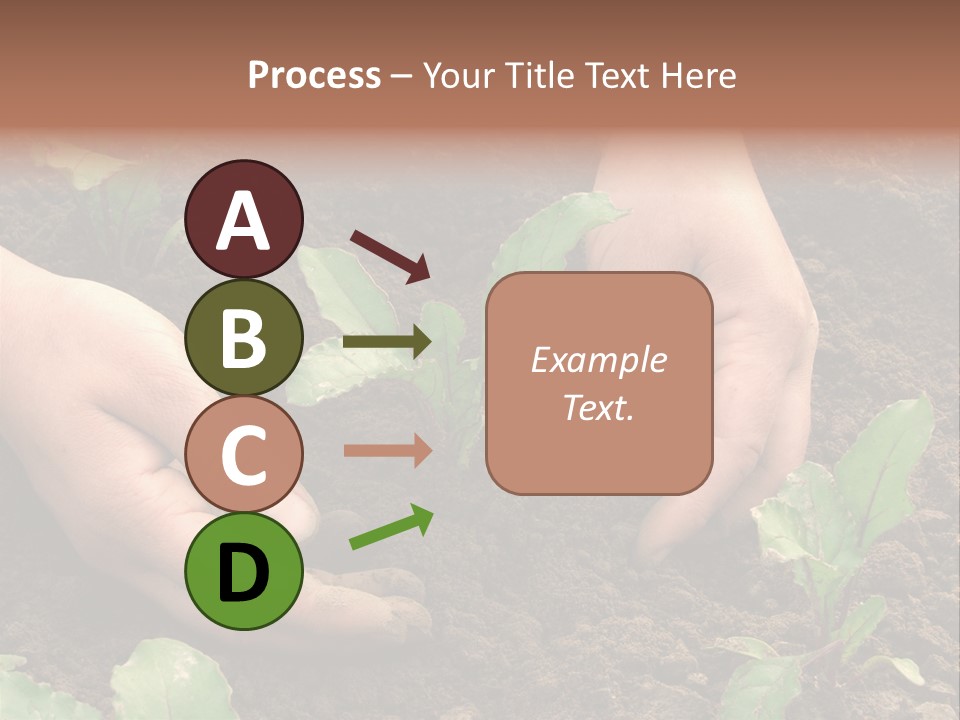 Process – Your Title Text Here

A

B

C

D

Example Text.